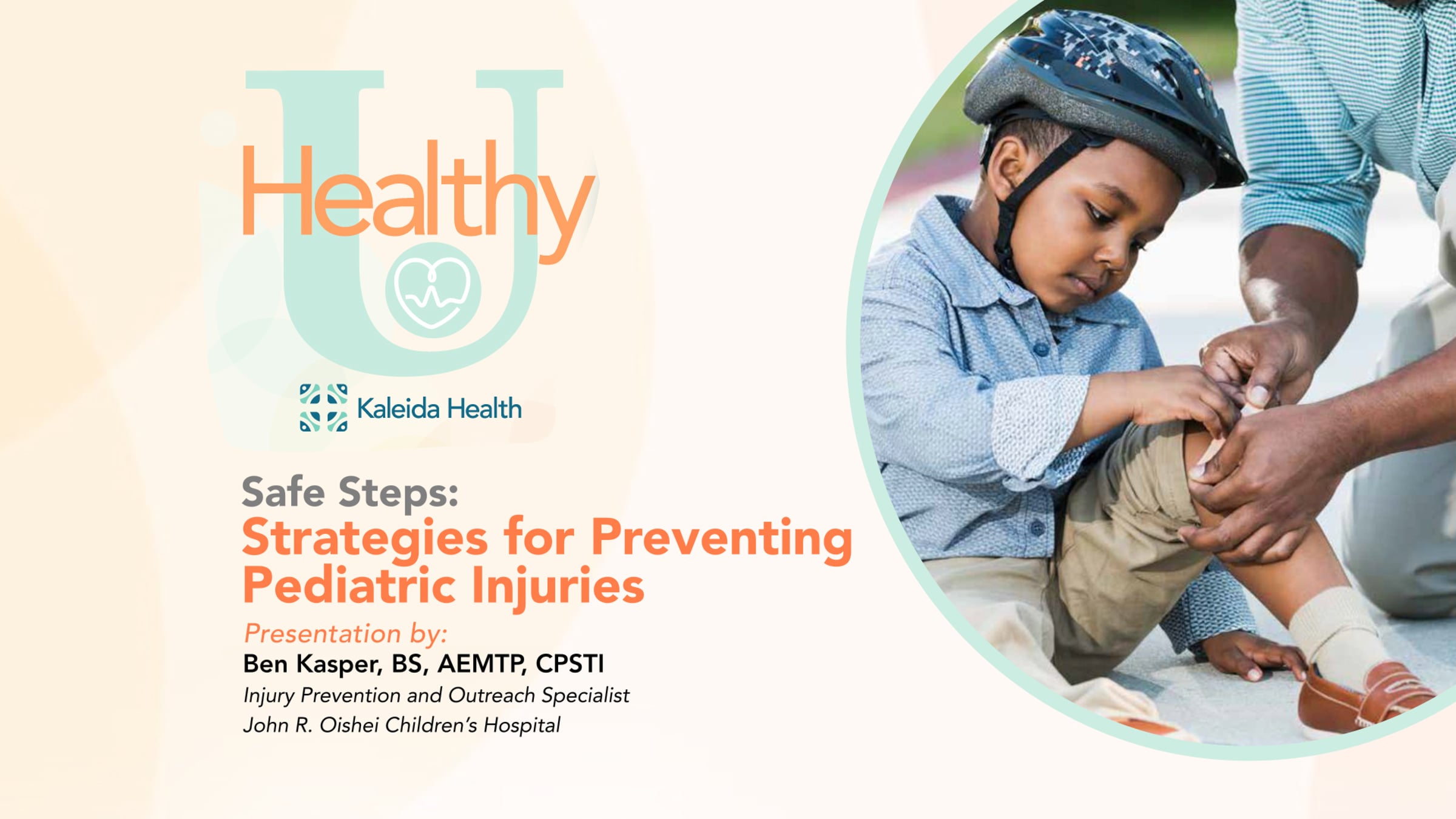 Healthy U

Kaleida Health

Safe Steps:
Strategies for Preventing Pediatric Injuries

Presentation by:
Ben Kasper, BS, AEMTP, CPSTI
Injury Prevention and Outreach Specialist
John R. Oishei Children's Hospital